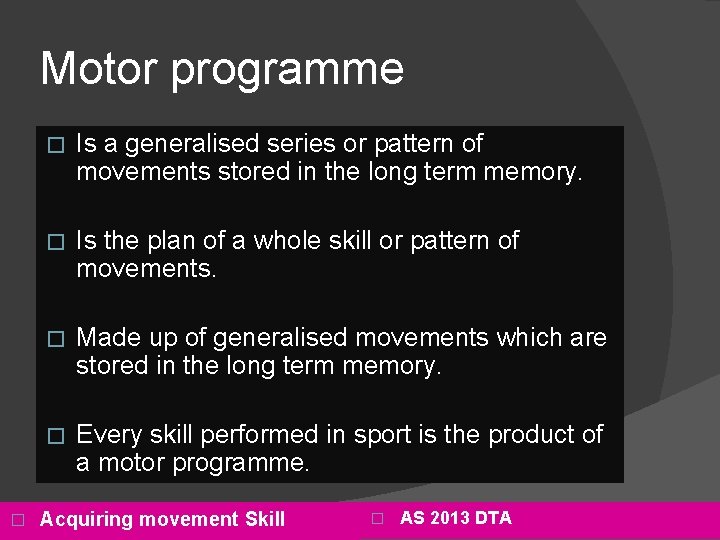 Motor programme

□ Is a generalised series or pattern of movements stored in the long term memory.

□ Is the plan of a whole skill or pattern of movements.

□ Made up of generalised movements which are stored in the long term memory.

□ Every skill performed in sport is the product of a motor programme.

□ Acquiring movement Skill

□ AS 2013 DTA